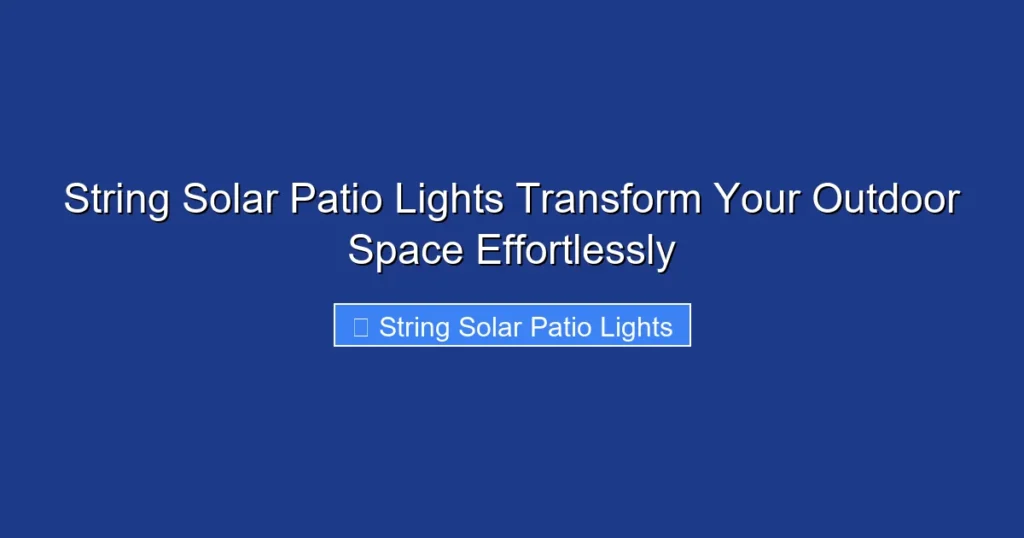 String Solar Patio Lights Transform Your Outdoor Space Effortlessly

String Solar Patio Lights